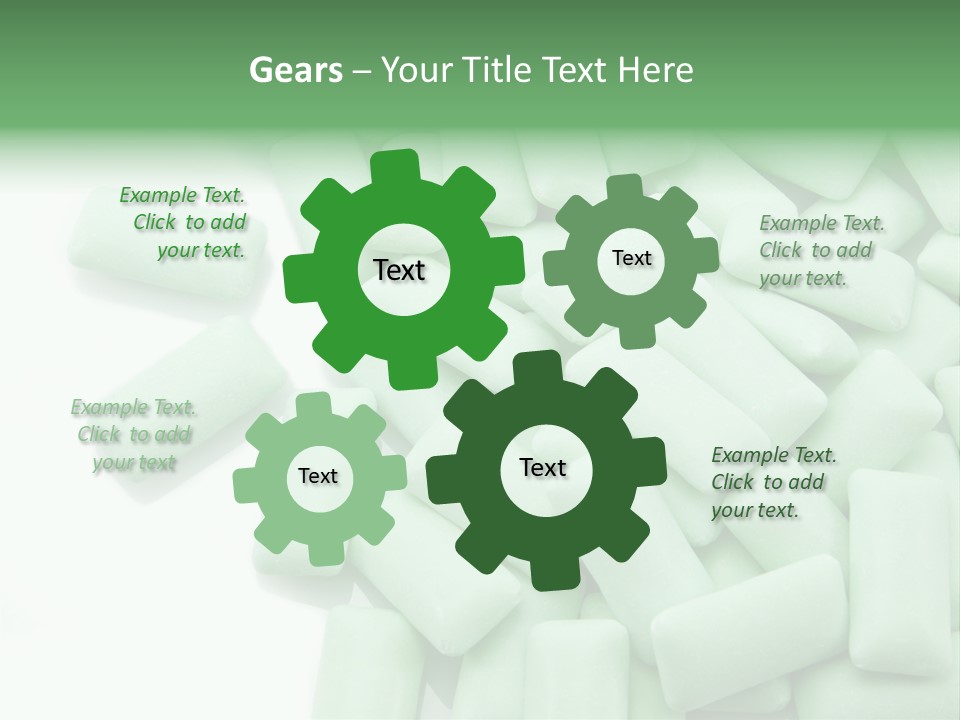 Gears – Your Title Text Here

Example Text. Click to add your text.

Text

Text

Example Text. Click to add your text.

Example Text. Click to add your text

Text

Text

Example Text. Click to add your text.